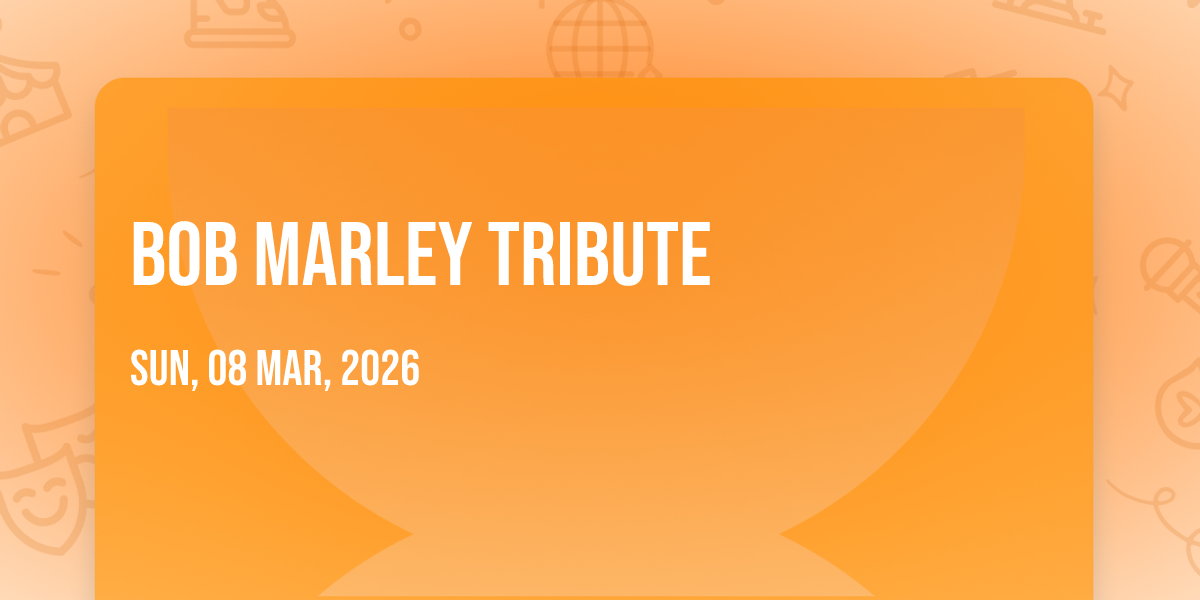 BOB MARLEY TRIBUTE

SUN, 08 MAR, 2026